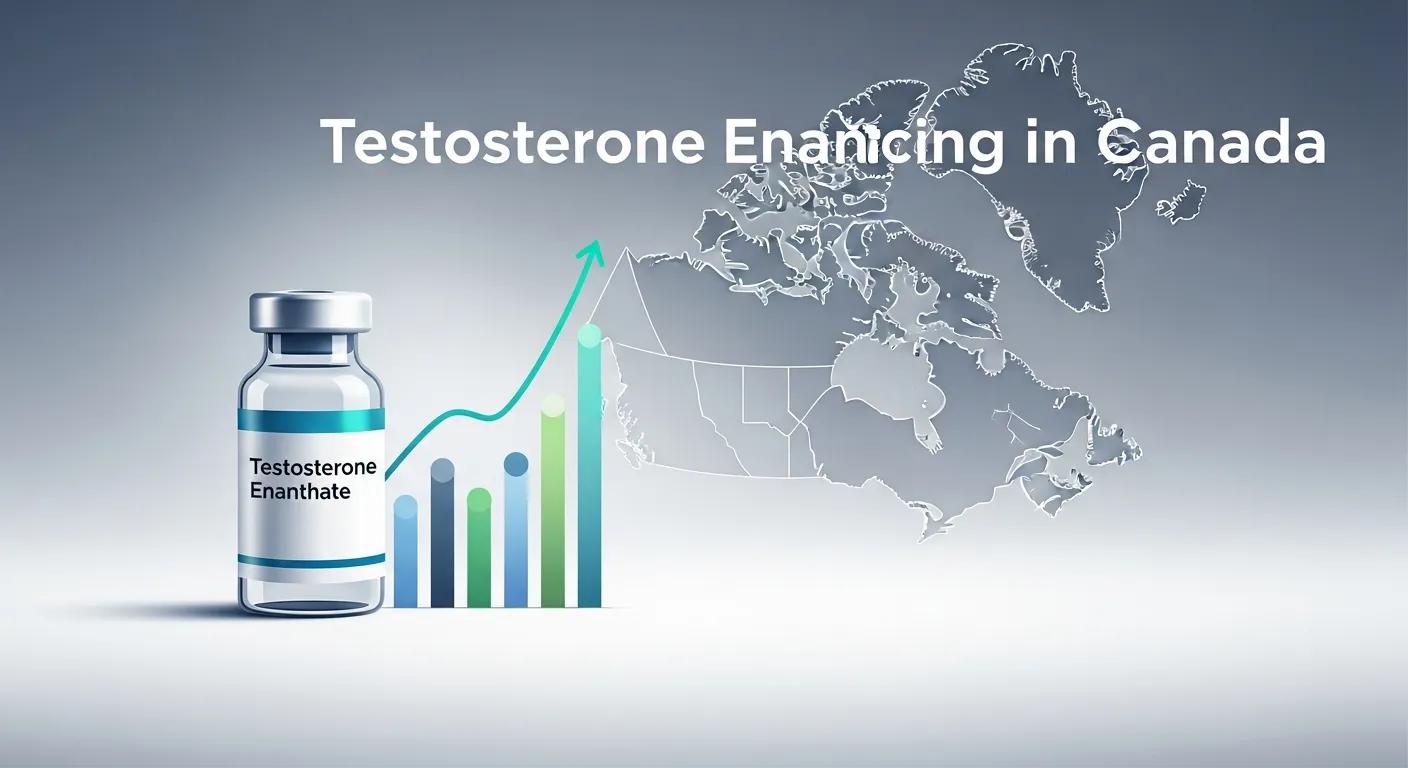 Testosterone Enanicing in Canada

Testosterone
Enanthate